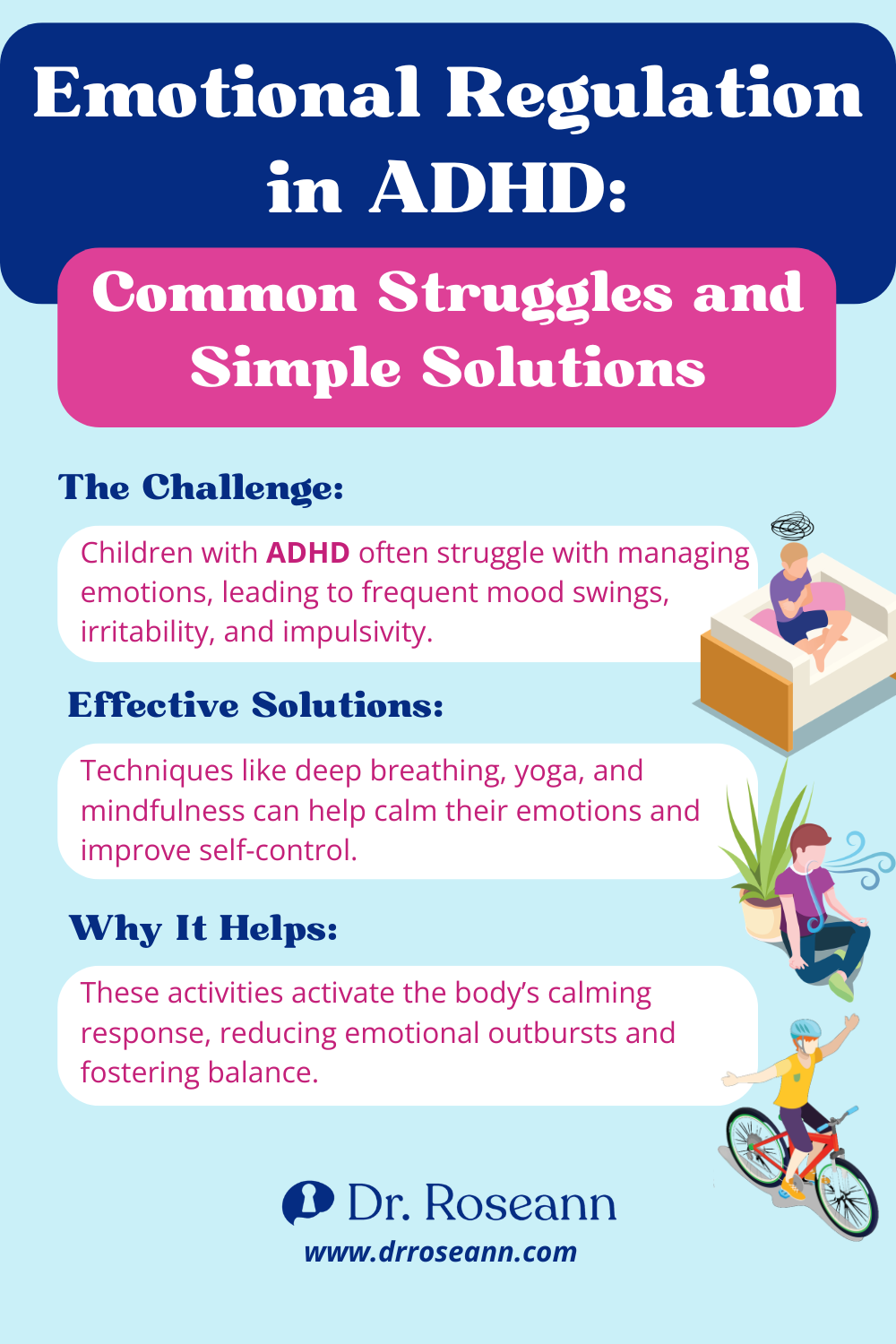 Emotional Regulation in ADHD:

Common Struggles and Simple Solutions

The Challenge:

Children with ADHD often struggle with managing emotions, leading to frequent mood swings, irritability, and impulsivity.

Effective Solutions:

Techniques like deep breathing, yoga, and mindfulness can help calm their emotions and improve self-control.

Why It Helps:

These activities activate the body's calming response, reducing emotional outbursts and fostering balance.

Dr. Roseann

www.drroseann.com